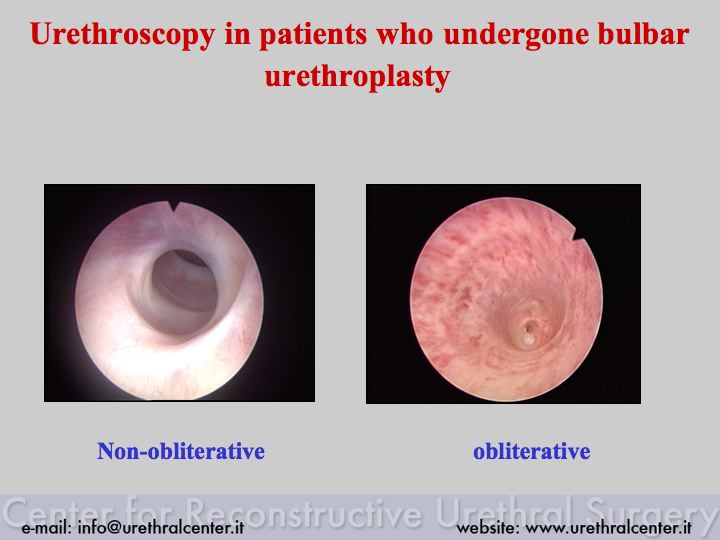 Urethroscopy in patients who undergone bulbar urethroplasty

Non-obliterative

obliterative

Center for Reconstructive Urethral Surgery

e-mail: info@urethralcenter.it

website: www.urethralcenter.it